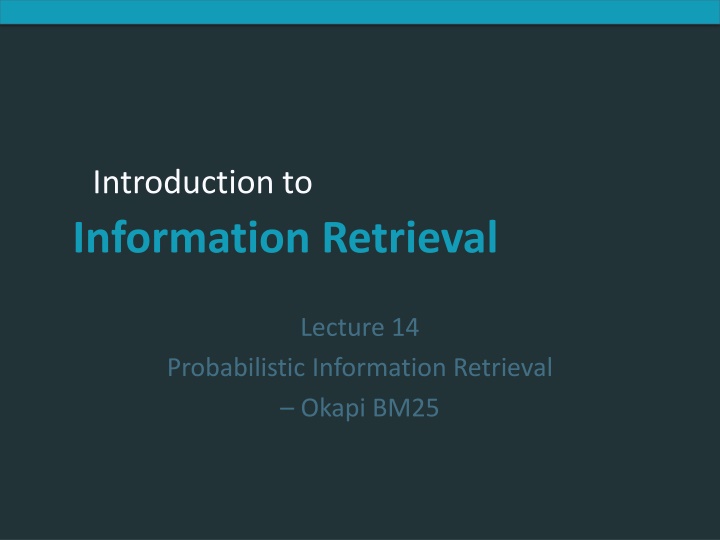 Introduction to
Information Retrieval

Lecture 14
Probabilistic Information Retrieval
– Okapi BM25